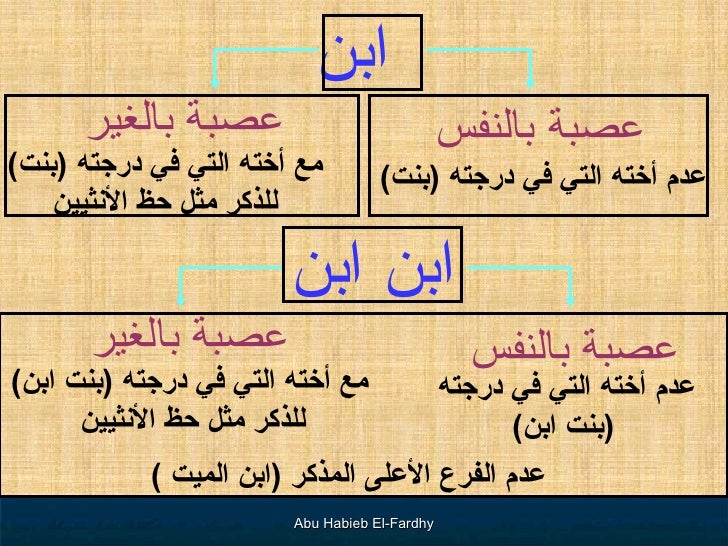 ابن

عصبة بالنفس
عدم أخته التي في درجته (بنت)

عصبة بالغير
مع أخته التي في درجته (بنت) للذكر مثل حظ الأنثيين

ابن ابن

عصبة بالنفس
عدم أخته التي في درجته (بنت ابن)

عصبة بالغير
مع أخته التي في درجته (بنت ابن) للذكر مثل حظ الأنثيين

عدم الفرع الأعلى المذكر (ابن الميت )

Abu Habieb El-Fardhy